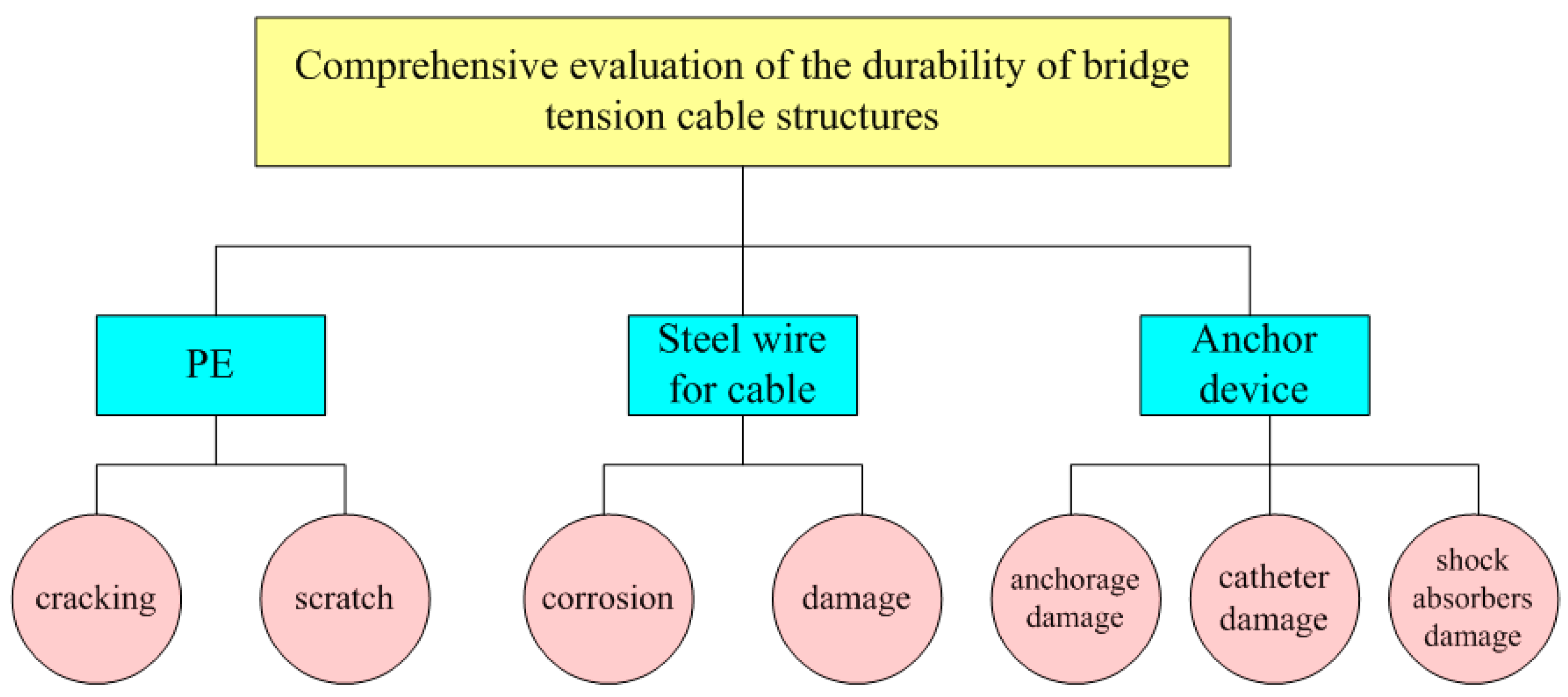 Comprehensive evaluation of the durability of bridge tension cable structures

PE

Steel wire for cable

Anchor device

cracking

scratch

corrosion

damage

anchorage damage

catheter damage

shock absorbers damage